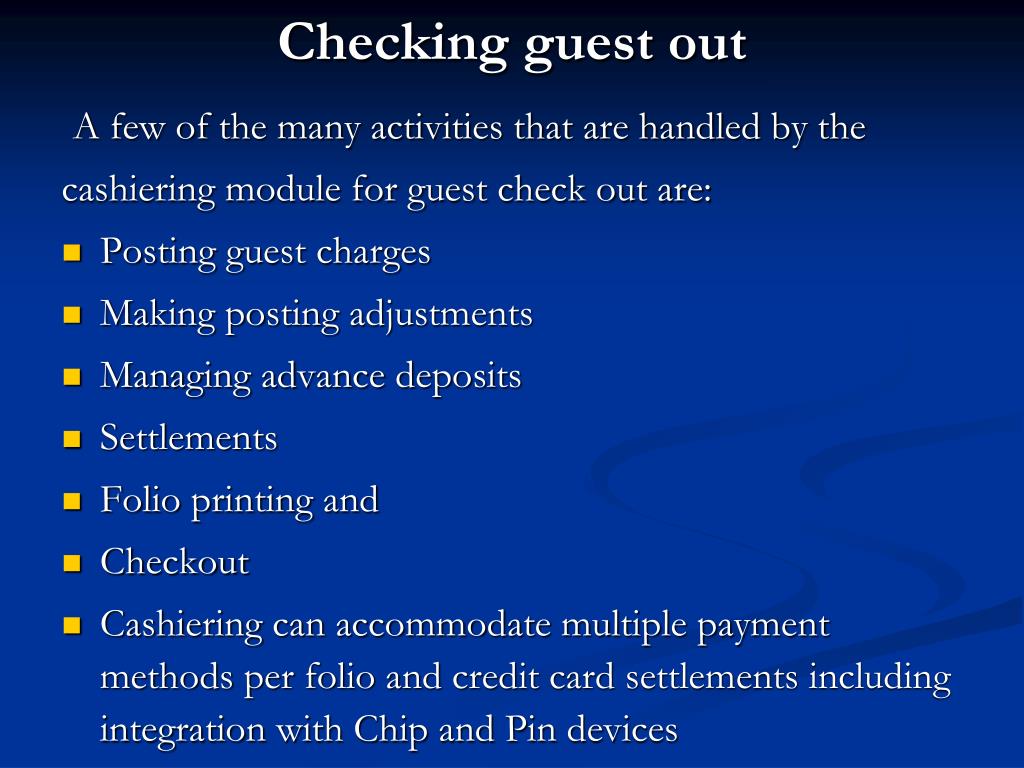 Checking guest out

A few of the many activities that are handled by the cashiering module for guest check out are:

- Posting guest charges
- Making posting adjustments
- Managing advance deposits
- Settlements
- Folio printing and
- Checkout
- Cashiering can accommodate multiple payment methods per folio and credit card settlements including integration with Chip and Pin devices